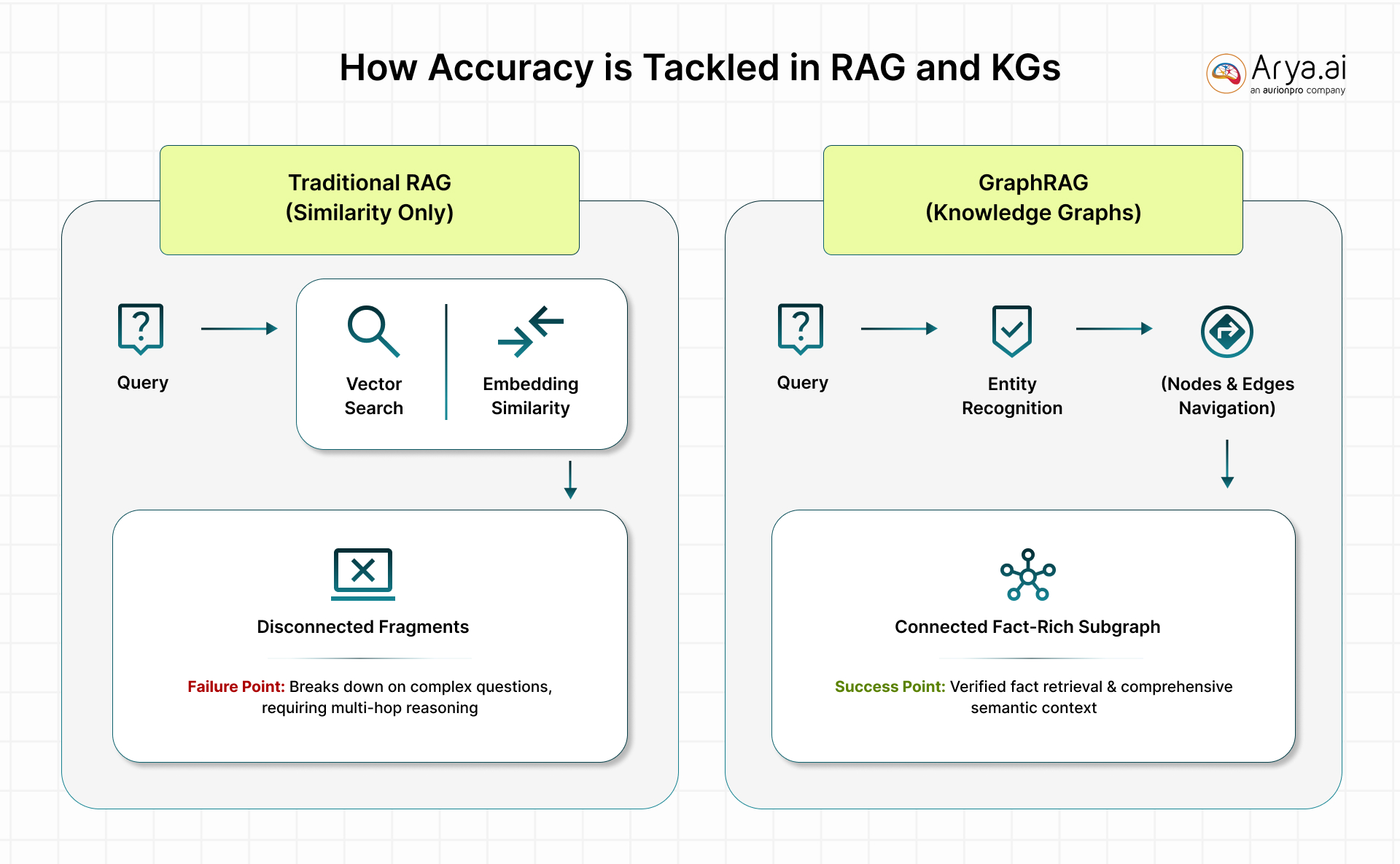 How Accuracy is Tackled in RAG and KGs

Arya.ai
an aurionpro company

Traditional RAG
(Similarity Only)

Query

Vector Search

Embedding Similarity

Disconnected Fragments

Failure Point: Breaks down on complex questions, requiring multi-hop reasoning

GraphRAG
(Knowledge Graphs)

Query

Entity Recognition

(Nodes & Edges Navigation)

Connected Fact-Rich Subgraph

Success Point: Verified fact retrieval & comprehensive semantic context